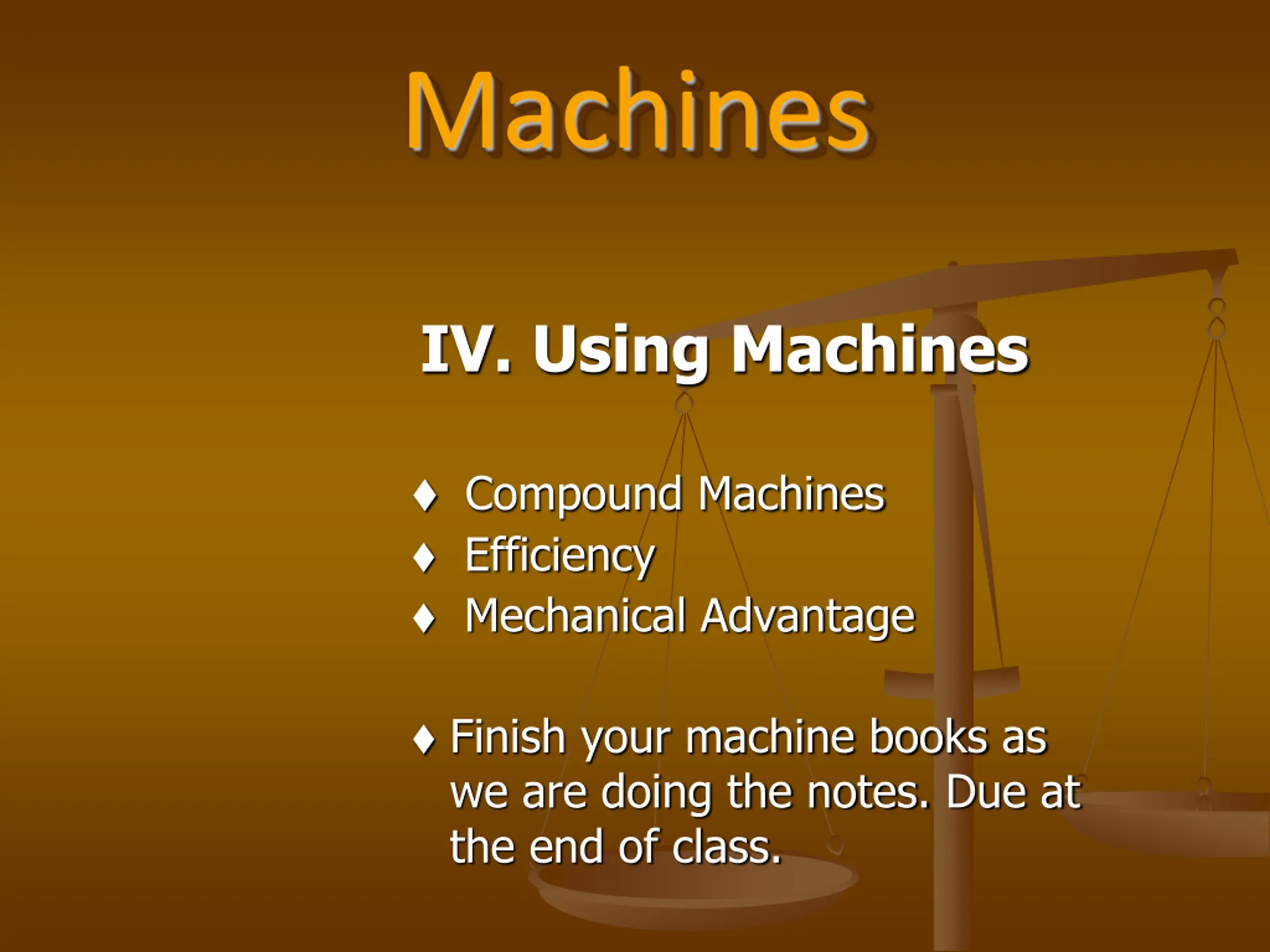 Machines

IV. Using Machines

♦ Compound Machines
♦ Efficiency
♦ Mechanical Advantage

♦ Finish your machine books as we are doing the notes. Due at the end of class.